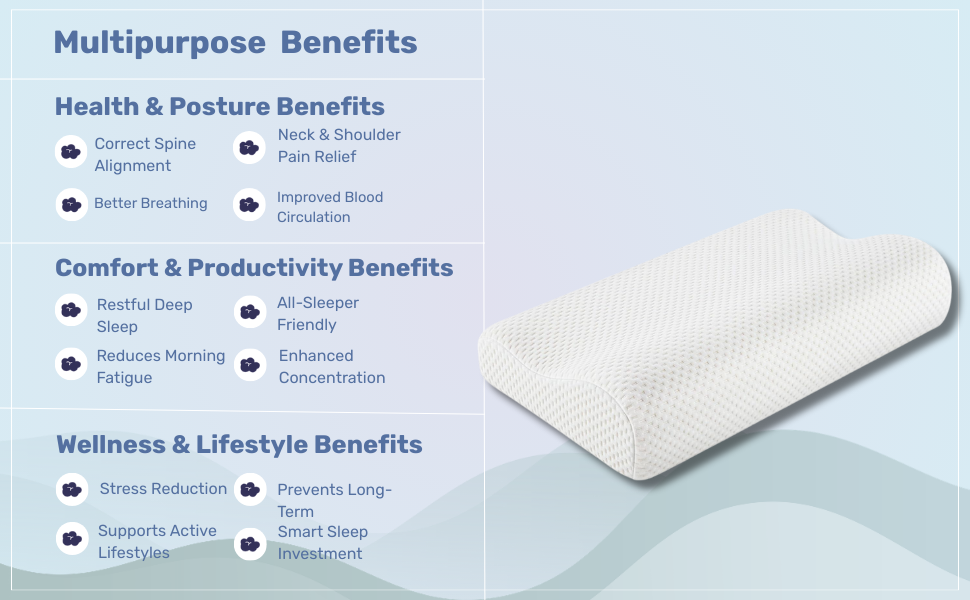 Multipurpose Benefits

Health & Posture Benefits

Correct Spine Alignment

Neck & Shoulder Pain Relief

Better Breathing

Improved Blood Circulation

Comfort & Productivity Benefits

Restful Deep Sleep

All-Sleeper Friendly

Reduces Morning Fatigue

Enhanced Concentration

Wellness & Lifestyle Benefits

Stress Reduction

Prevents Long-Term

Supports Active Lifestyles

Smart Sleep Investment